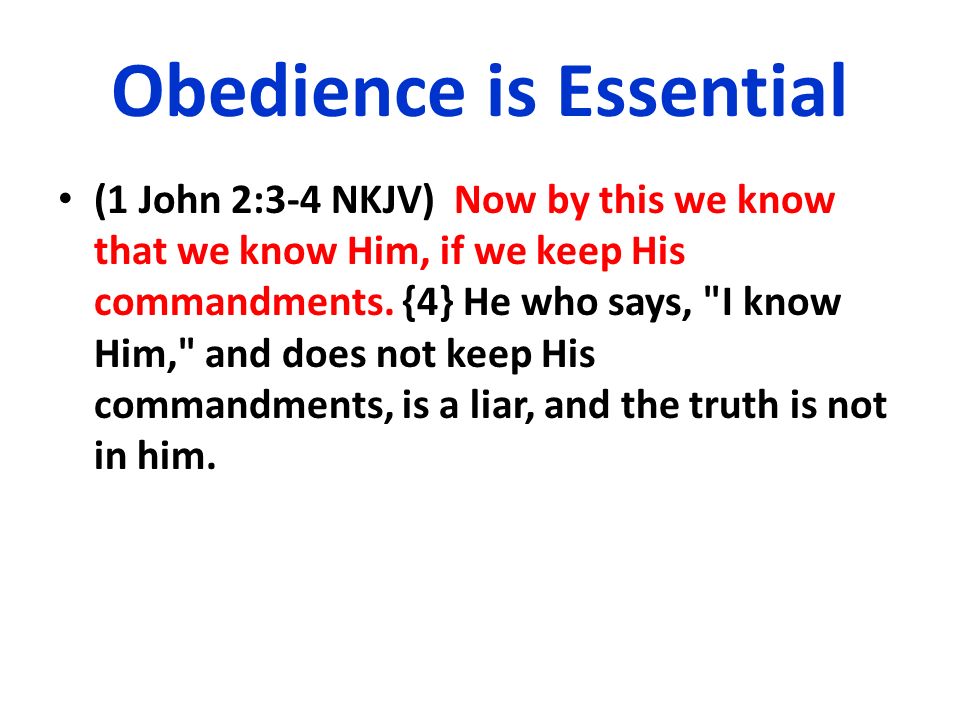 Obedience is Essential

• (1 John 2:3-4 NKJV) Now by this we know that we know Him, if we keep His commandments. {4} He who says, "I know Him," and does not keep His commandments, is a liar, and the truth is not in him.